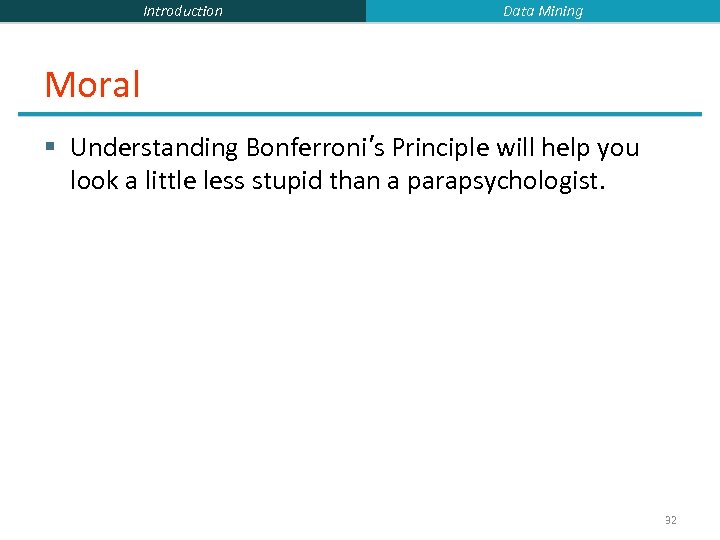 Introduction Data Mining

Moral

▪ Understanding Bonferroni's Principle will help you look a little less stupid than a parapsychologist.

32